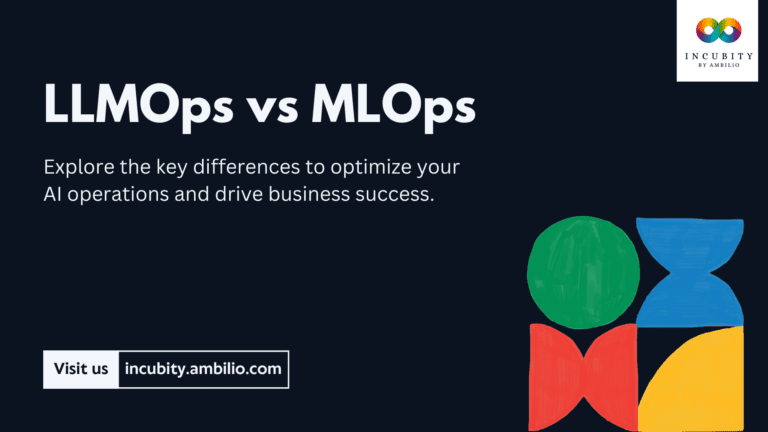 INCUBITY
BY AMBILIO

LLMOps vs MLOps

Explore the key differences to optimize your AI operations and drive business success.

Visit us incubity.ambilio.com